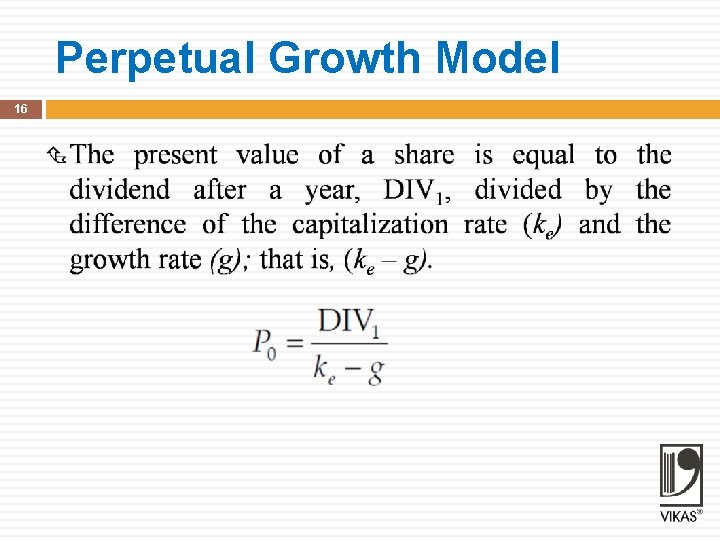 Perpetual Growth Model

16

The present value of a share is equal to the dividend after a year, $DIV_1$, divided by the difference of the capitalization rate $(k_e)$ and the growth rate $(g)$; that is, $(k_e - g)$.

$P_0 = \frac{DIV_1}{k_e - g}$

VIKAS®